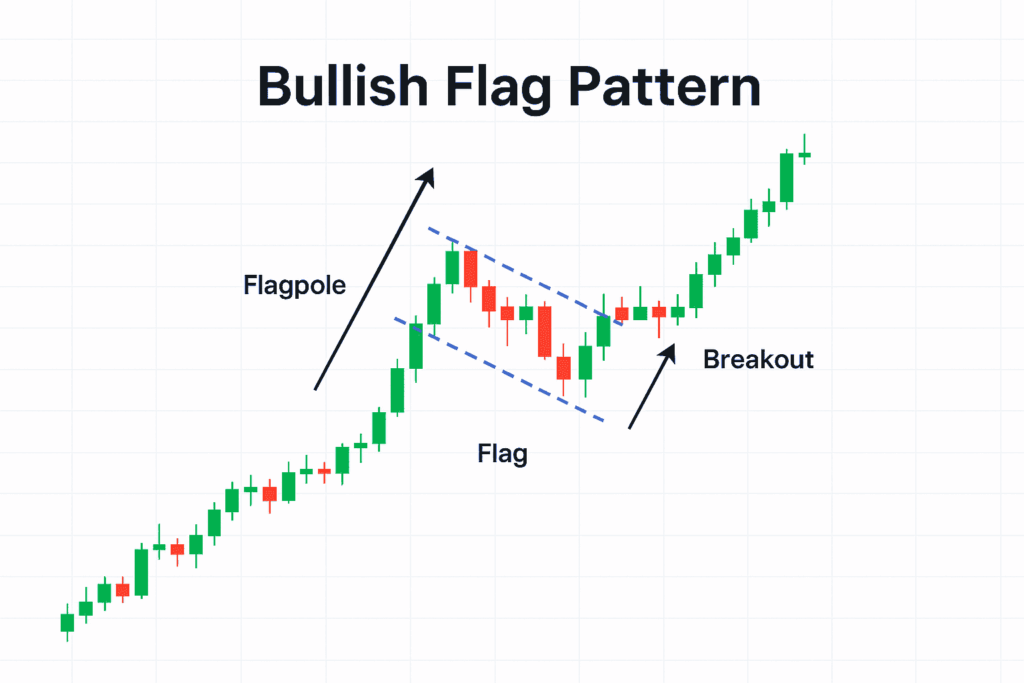 Bullish Flag Pattern

Flagpole

Breakout

Flag